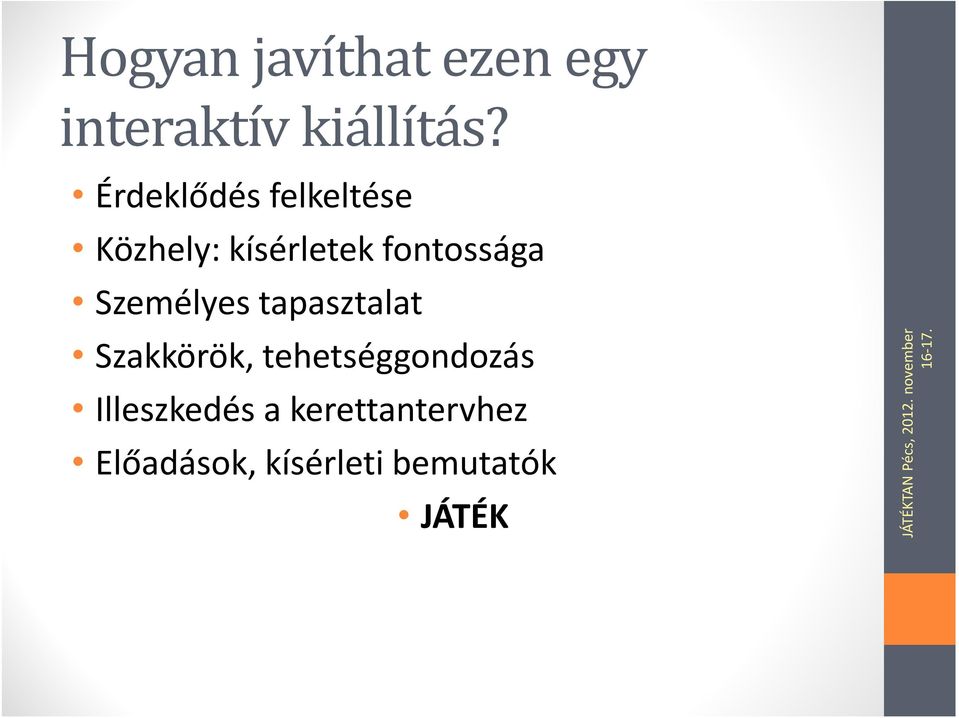 Hogyan javíthat ezen egy interaktív kiállítás?

• Érdeklődés felkeltése
• Közhely: kísérletek fontossága
• Személyes tapasztalat
• Szakkörök, tehetséggondozás
• Illeszkedés a kerettantervhez
• Előadások, kísérleti bemutatók
• JÁTÉK

JÁTÉKTAN Pécs, 2012. november 16-17.